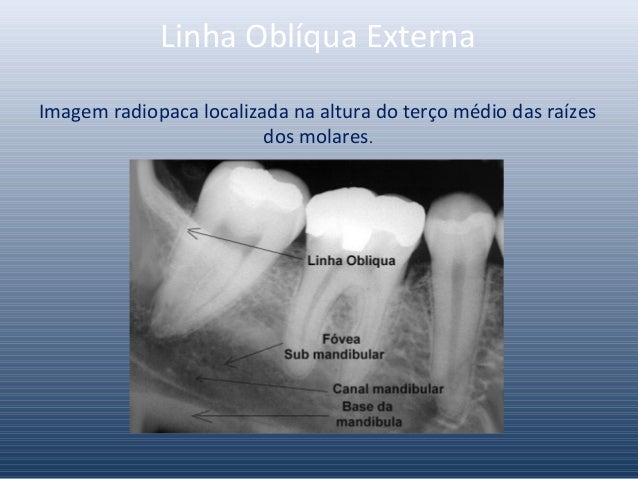 Linha Oblíqua Externa

Imagem radiopaca localizada na altura do terço médio das raízes dos molares.

Linha Obliqua

Fóvea
Sub mandibular

Canal mandibular

Base da
mandibula